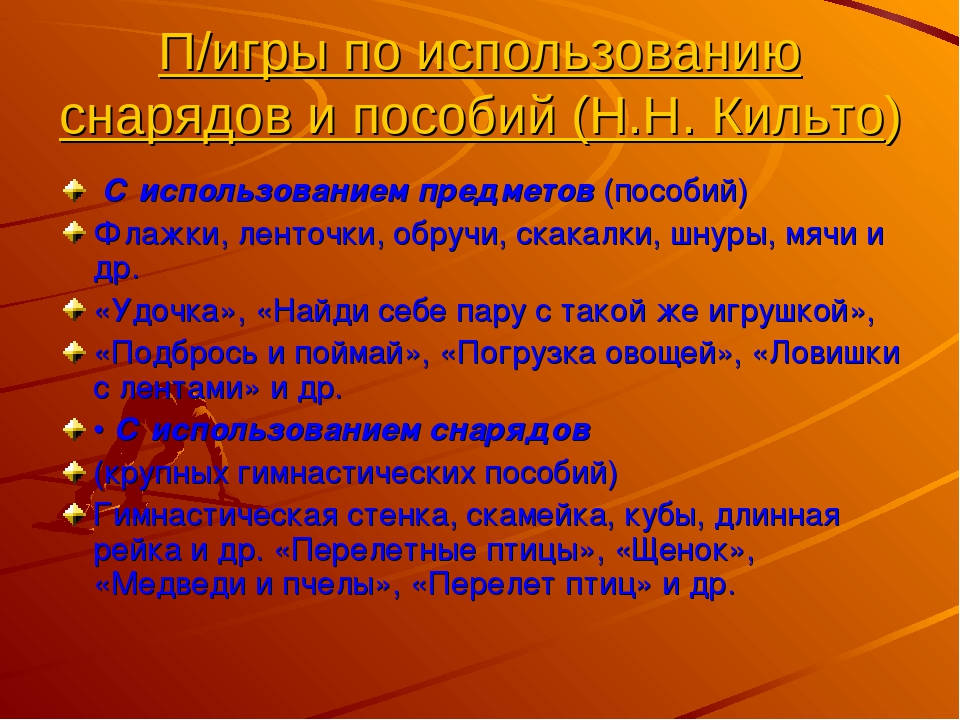 П/игры по использованию снарядов и пособий (Н.Н. Кильто)

С использованием предметов (пособий)

Флажки, ленточки, обручи, скакалки, шнуры, мячи и др.

«Удочка», «Найди себе пару с такой же игрушкой»,

«Подбрось и поймай», «Погрузка овощей», «Ловишки с лентами» и др.

• С использованием снарядов

(крупных гимнастических пособий)

Гимнастическая стенка, скамейка, кубы, длинная рейка и др. «Перелетные птицы», «Щенок», «Медведи и пчелы», «Перелет птиц» и др.